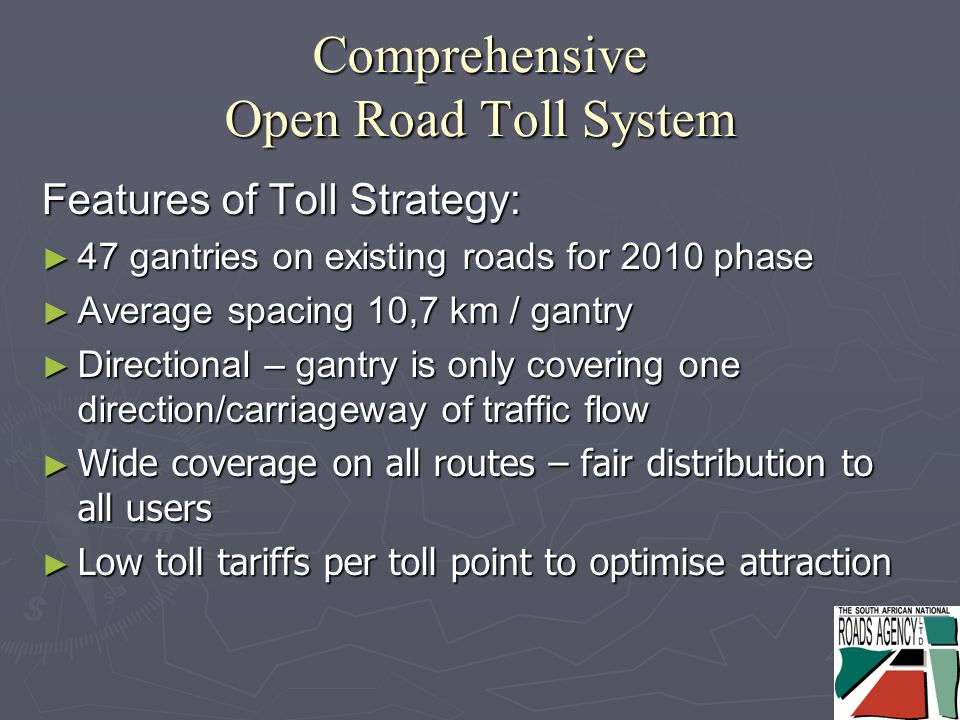 Comprehensive
Open Road Toll System

Features of Toll Strategy:

► 47 gantries on existing roads for 2010 phase
► Average spacing 10,7 km / gantry
► Directional – gantry is only covering one direction/carriageway of traffic flow
► Wide coverage on all routes – fair distribution to all users
► Low toll tariffs per toll point to optimise attraction

THE SOUTH AFRICAN NATIONAL ROADS AGENCY LTD